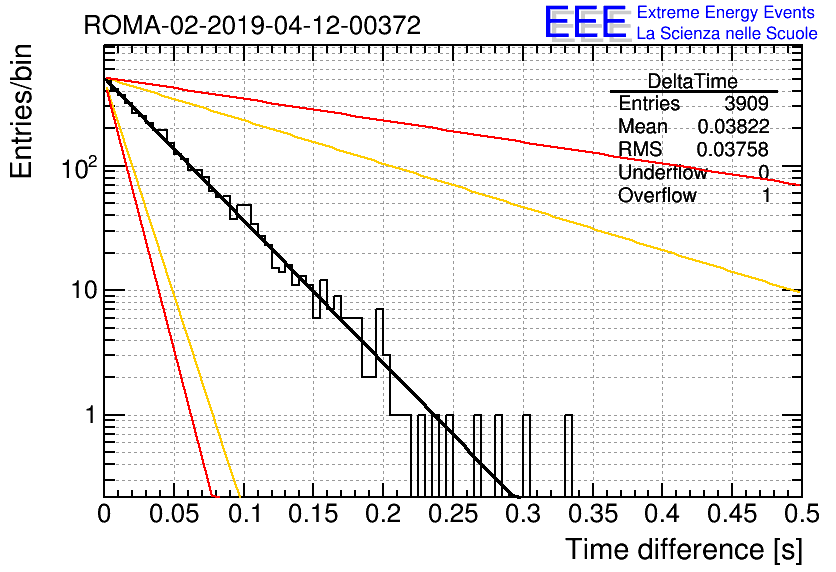 ROMA-02-2019-04-12-00372

EEE Extreme Energy Events
La Scienza nelle Scuole

| DeltaTime | |
|---|---|
| Entries | 3909 |
| Mean | 0.03822 |
| RMS | 0.03758 |
| Underflow | 0 |
| Overflow | 1 |

Entries/bin

$10^2$

10

1

0 0.05 0.1 0.15 0.2 0.25 0.3 0.35 0.4 0.45 0.5

Time difference [s]